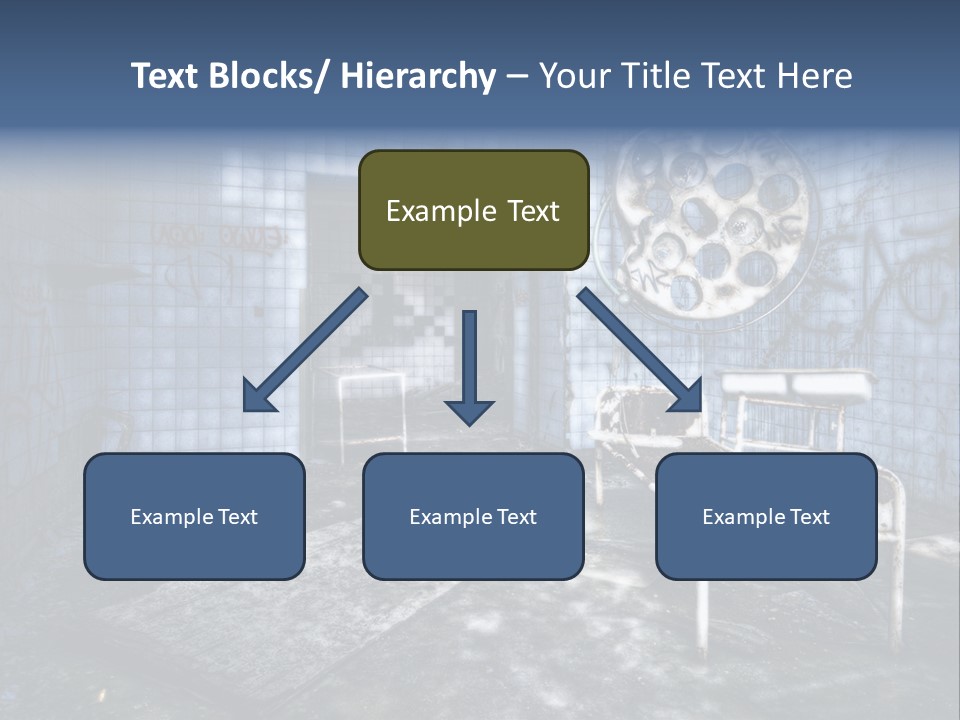 Text Blocks/ Hierarchy – Your Title Text Here

Example Text

Example Text

Example Text

Example Text